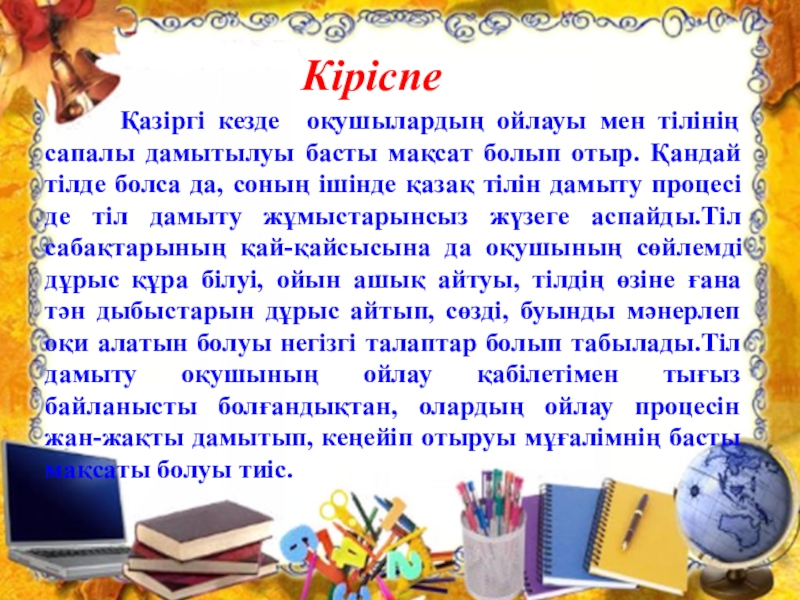 Кіріспе

Қазіргі кезде оқушылардың ойлауы мен тілінің сапалы дамытылуы басты мақсат болып отыр. Қандай тілде болса да, соның ішінде қазақ тілін дамыту процесі де тіл дамыту жұмыстарынсыз жүзеге аспайды.Тіл сабақтарының қай-қайсысына да оқушының сөйлемді дұрыс құра білуі, ойын ашық айтуы, тілдің өзіне ғана тән дыбыстарын дұрыс айтып, сөзді, буынды мәнерлеп оқи алатын болуы негізгі талаптар болып табылады.Тіл дамыту оқушының ойлау қабілетімен тығыз байланысты болғандықтан, олардың ойлау процесін жан-жақты дамытып, кеңейіп отыруы мұғалімнің басты мақсаты болуы тиіс.